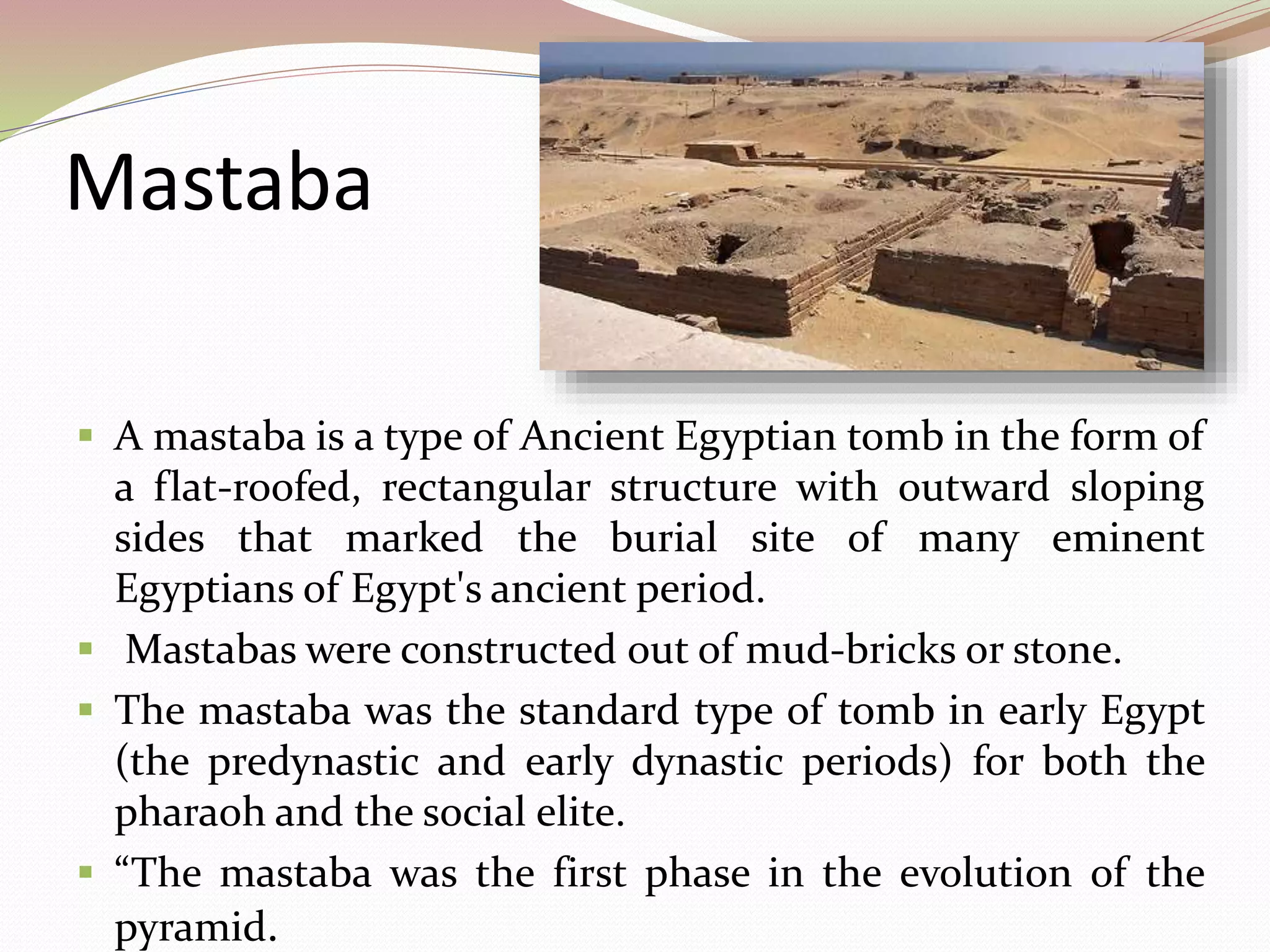 Mastaba

▪ A mastaba is a type of Ancient Egyptian tomb in the form of a flat-roofed, rectangular structure with outward sloping sides that marked the burial site of many eminent Egyptians of Egypt's ancient period.

▪ Mastabas were constructed out of mud-bricks or stone.

▪ The mastaba was the standard type of tomb in early Egypt (the predynastic and early dynastic periods) for both the pharaoh and the social elite.

▪ “The mastaba was the first phase in the evolution of the pyramid.